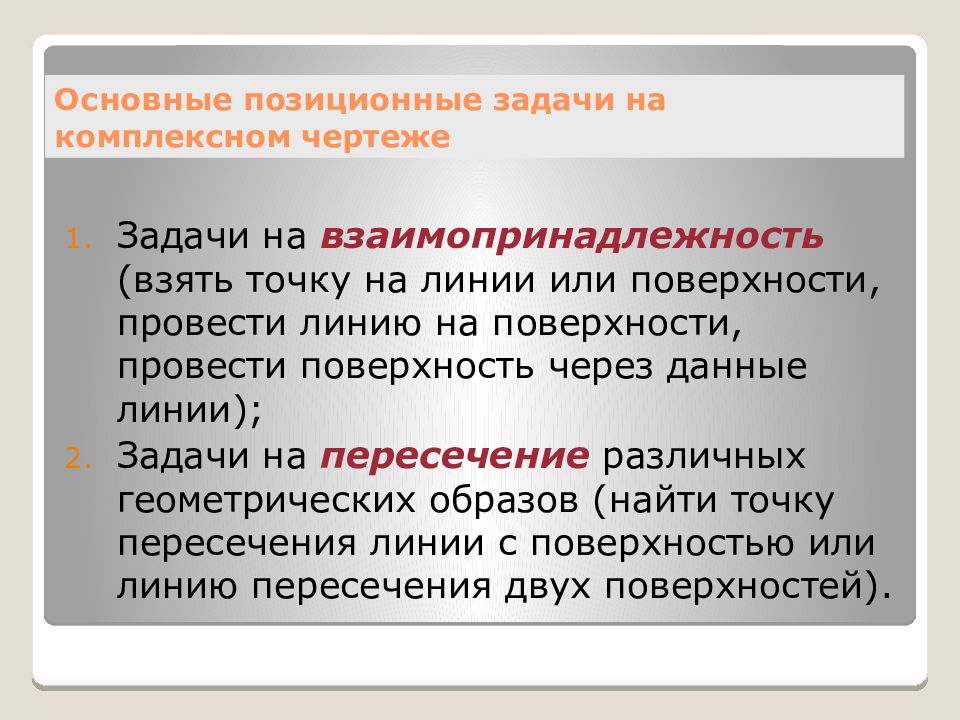 Основные позиционные задачи на комплексном чертеже

1. Задачи на взаимопринадлежность (взять точку на линии или поверхности, провести линию на поверхности, провести поверхность через данные линии);
2. Задачи на пересечение различных геометрических образов (найти точку пересечения линии с поверхностью или линию пересечения двух поверхностей).